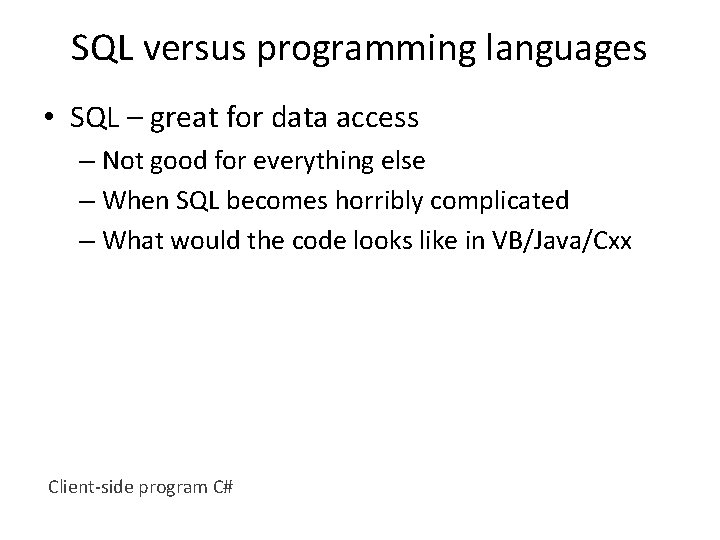 SQL versus programming languages

• SQL – great for data access
  – Not good for everything else
  – When SQL becomes horribly complicated
  – What would the code looks like in VB/Java/Cxx

Client-side program C#